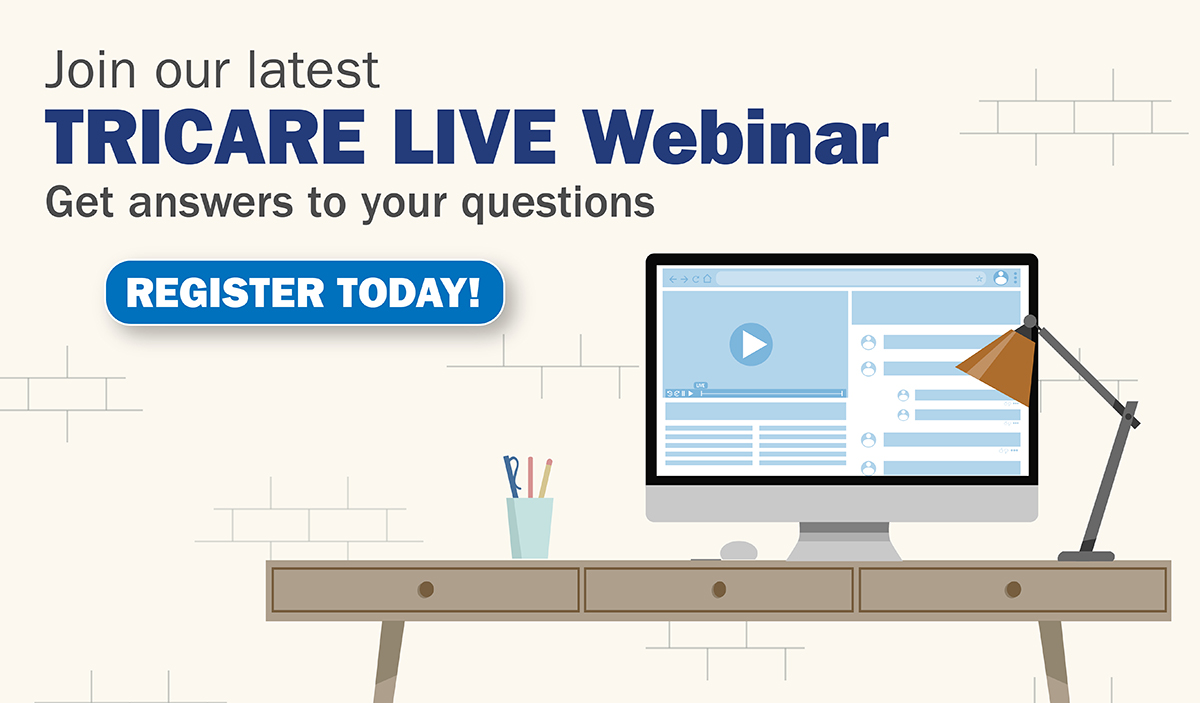 Join our latest
TRICARE LIVE Webinar
Get answers to your questions

REGISTER TODAY!

LIVE